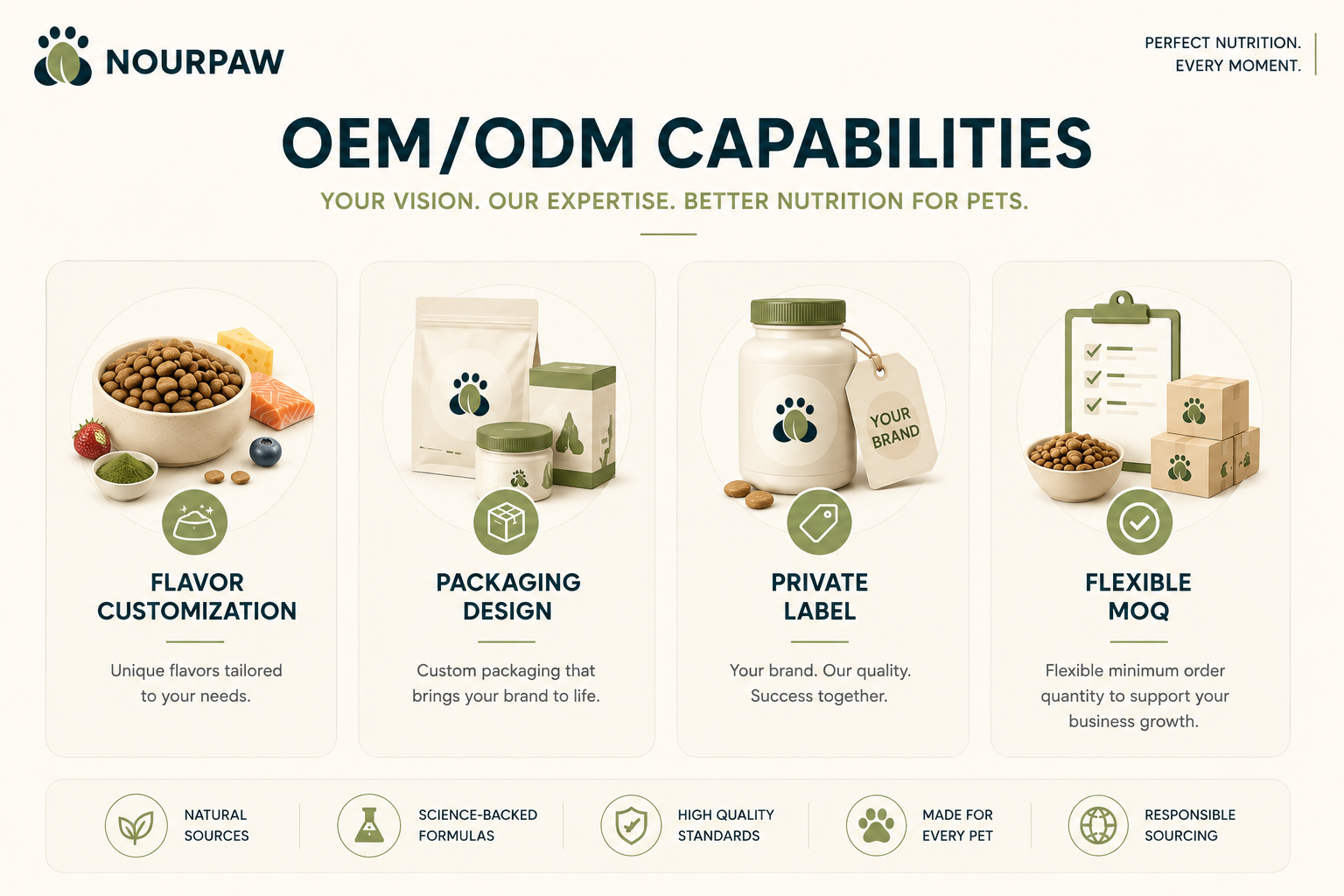 NOURPAW

PERFECT NUTRITION.
EVERY MOMENT.

OEM/ODM CAPABILITIES

YOUR VISION. OUR EXPERTISE. BETTER NUTRITION FOR PETS.

FLAVOR CUSTOMIZATION

Unique flavors tailored to your needs.

PACKAGING DESIGN

Custom packaging that brings your brand to life.

YOUR BRAND

PRIVATE LABEL

Your brand. Our quality. Success together.

FLEXIBLE MOQ

Flexible minimum order quantity to support your business growth.

NATURAL SOURCES

SCIENCE-BACKED FORMULAS

HIGH QUALITY STANDARDS

MADE FOR EVERY PET

RESPONSIBLE SOURCING